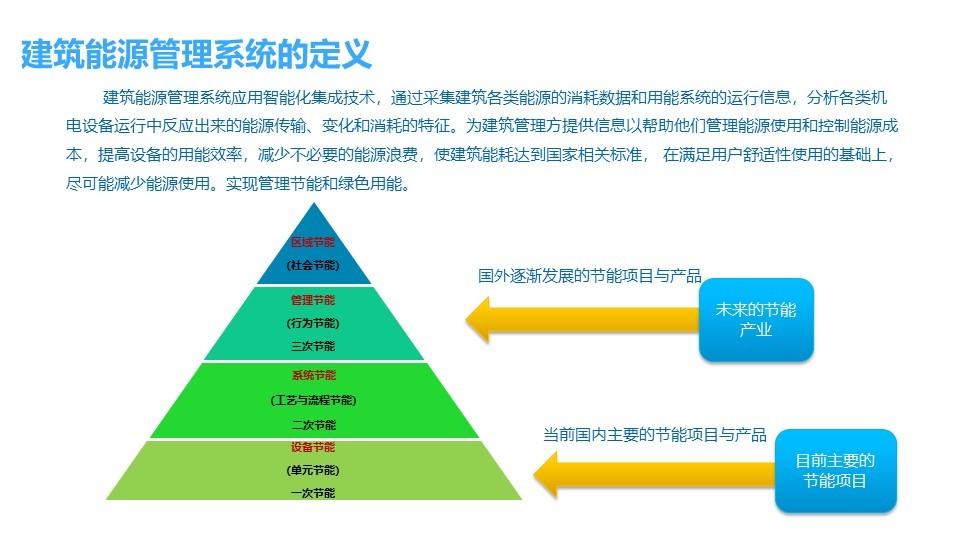 建筑能源管理系统的定义

建筑能源管理系统应用智能化集成技术，通过采集建筑各类能源的消耗数据和用能系统的运行信息，分析各类机电设备运行中反应出来的能源传输、变化和消耗的特征。为建筑管理方提供信息以帮助他们管理能源使用和控制能源成本，提高设备的用能效率，减少不必要的能源浪费，使建筑能耗达到国家相关标准， 在满足用户舒适性使用的基础上，尽可能减少能源使用。实现管理节能和绿色用能。

区域节能
(社会节能)

管理节能
(行为节能)
三次节能

系统节能
(工艺与流程节能)
二次节能

设备节能
(单元节能)
一次节能

国外逐渐发展的节能项目与产品

未来的节能产业

当前国内主要的节能项目与产品

目前主要的节能项目